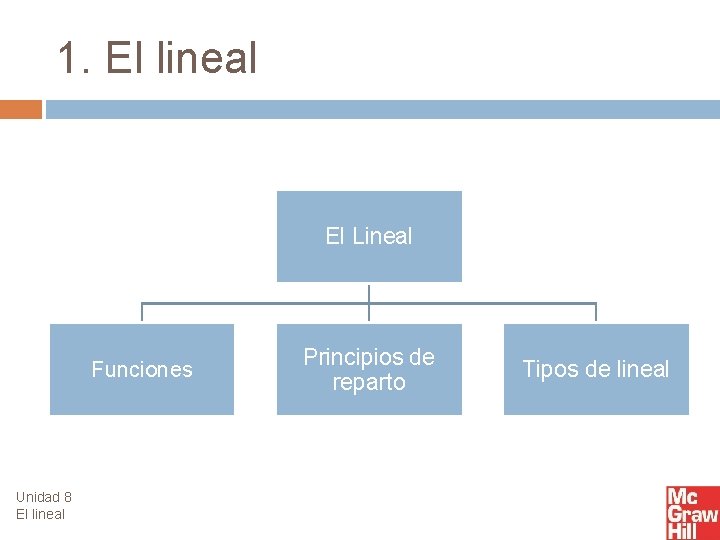 1. El lineal

El Lineal

Funciones

Principios de reparto

Tipos de lineal

Unidad 8
El lineal

Mc Graw Hill